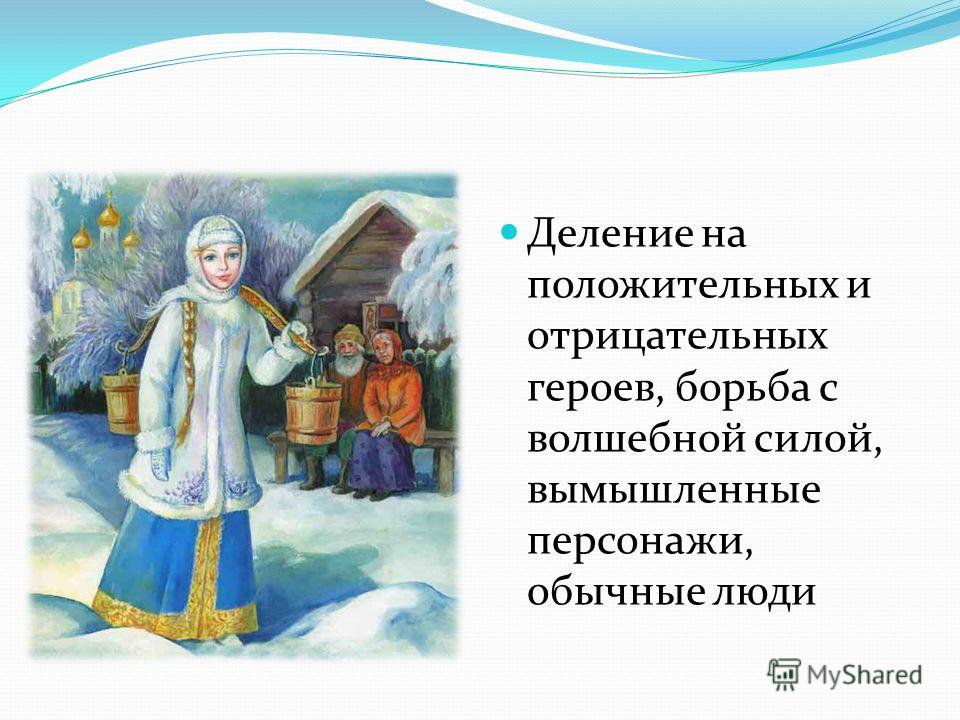 Деление на положительных и отрицательных героев, борьба с волшебной силой, вымышленные персонажи, обычные люди

MyShared